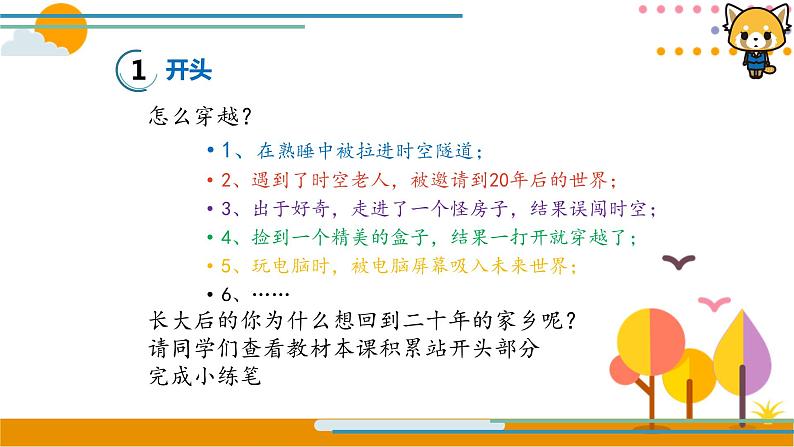 1 开头

怎么穿越？

• 1、在熟睡中被拉进时空隧道；
• 2、遇到了时空老人，被邀请到20年后的世界；
• 3、出于好奇，走进了一个怪房子，结果误闯时空；
• 4、捡到一个精美的盒子，结果一打开就穿越了；
• 5、玩电脑时，被电脑屏幕吸入未来世界；
• 6、……

长大后的你为什么想回到二十年的家乡呢？
请同学们查看教材本课积累站开头部分
完成小练笔